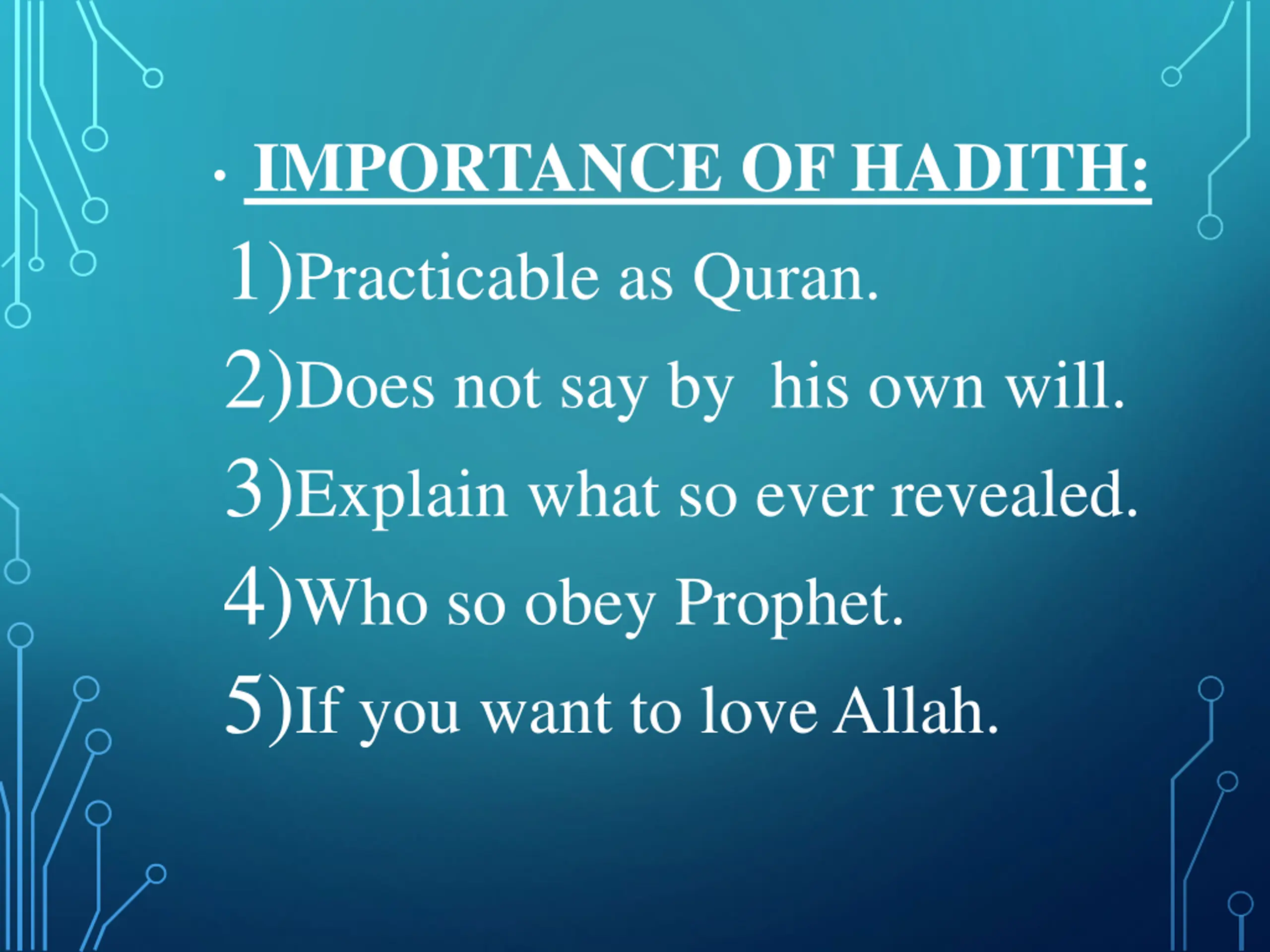 • IMPORTANCE OF HADITH:

1)Practicable as Quran.

2)Does not say by his own will.

3)Explain what so ever revealed.

4)Who so obey Prophet.

5)If you want to love Allah.